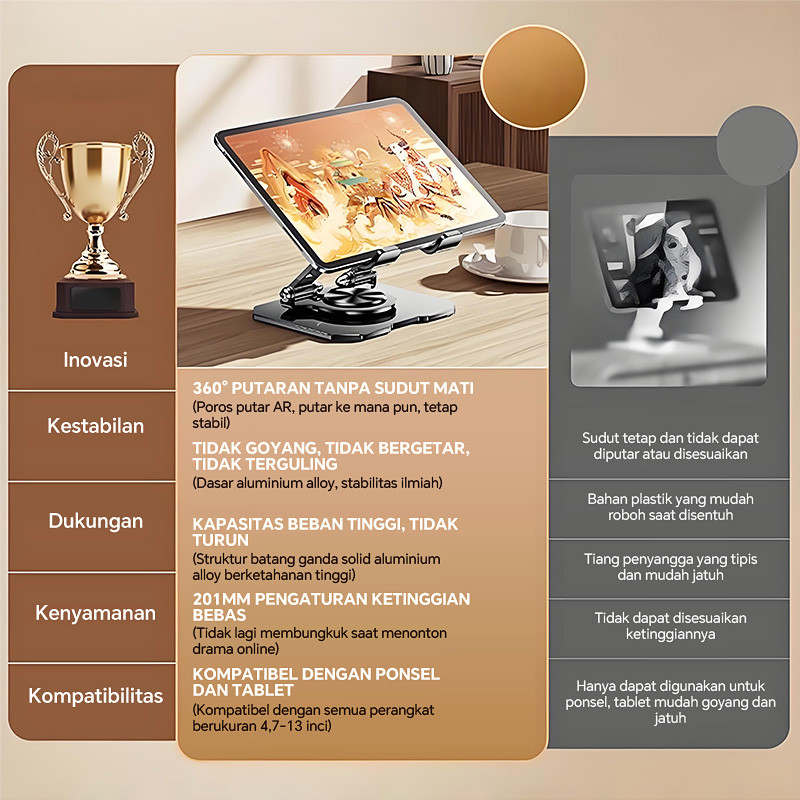 Inovasi

Kestabilan

Dukungan

Kenyamanan

Kompatibilitas

360° PUTARAN TANPA SUDUT MATI
(Poros putar AR, putar ke mana pun, tetap stabil)

TIDAK GOYANG, TIDAK BERGETAR, TIDAK TERGULING
(Dasar aluminium alloy, stabilitas ilmiah)

KAPASITAS BEBAN TINGGI, TIDAK TURUN
(Struktur batang ganda solid aluminium alloy berketahanan tinggi)

201MM PENGATURAN KETINGGIAN BEBAS
(Tidak lagi membungkuk saat menonton drama online)

KOMPATIBEL DENGAN PONSEL DAN TABLET
(Kompatibel dengan semua perangkat berukuran 4,7-13 inci)

Sudut tetap dan tidak dapat diputar atau disesuaikan

Bahan plastik yang mudah roboh saat disentuh

Tiang penyangga yang tipis dan mudah jatuh

Tidak dapat disesuaikan ketinggiannya

Hanya dapat digunakan untuk ponsel, tablet mudah goyang dan jatuh